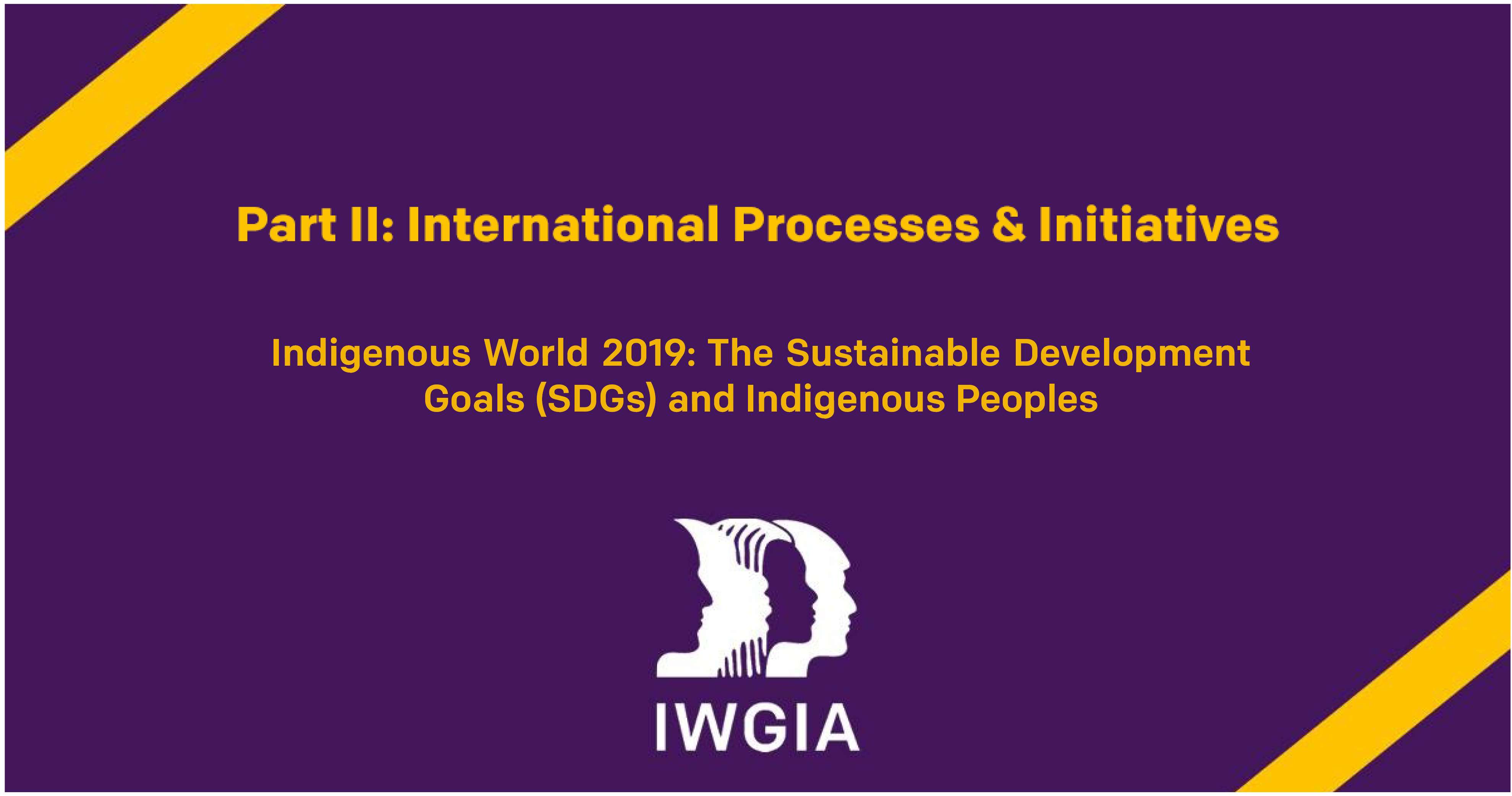 Part II: International Processes & Initiatives

Indigenous World 2019: The Sustainable Development Goals (SDGs) and Indigenous Peoples

IWGIA